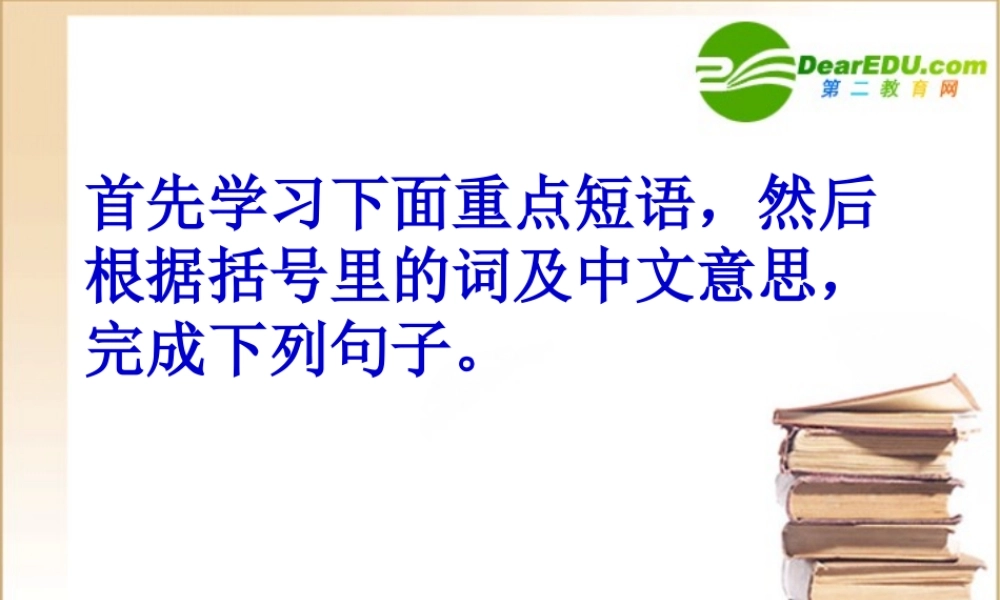 DearEDU.com
第二教育网

首先学习下面重点短语，然后根据括号里的词及中文意思，完成下列句子。